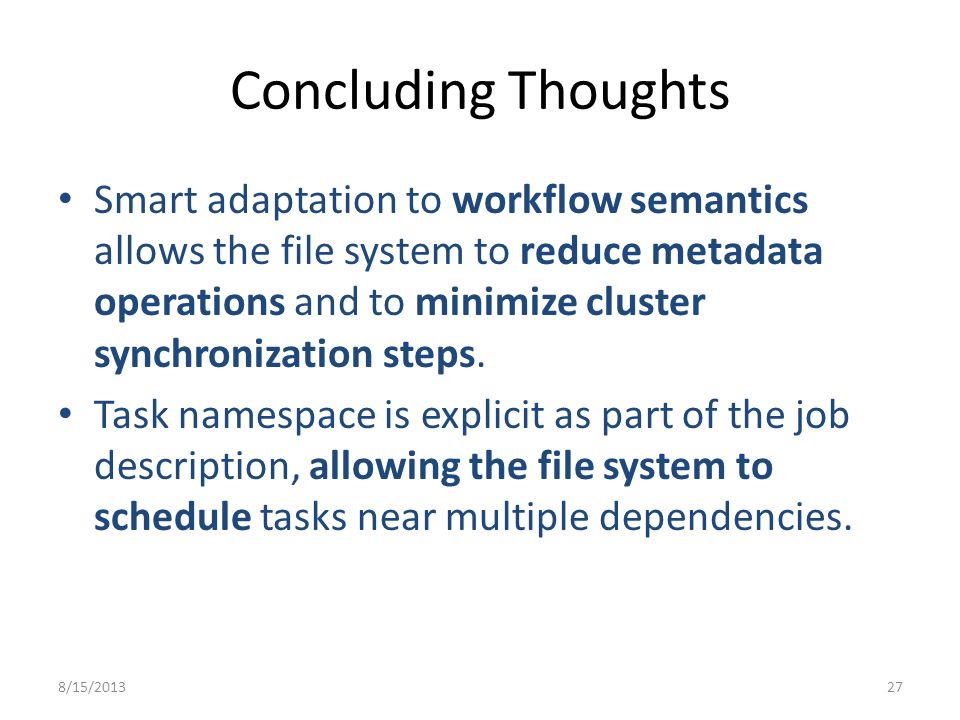 Concluding Thoughts

• Smart adaptation to workflow semantics allows the file system to reduce metadata operations and to minimize cluster synchronization steps.

• Task namespace is explicit as part of the job description, allowing the file system to schedule tasks near multiple dependencies.

8/15/2013

27